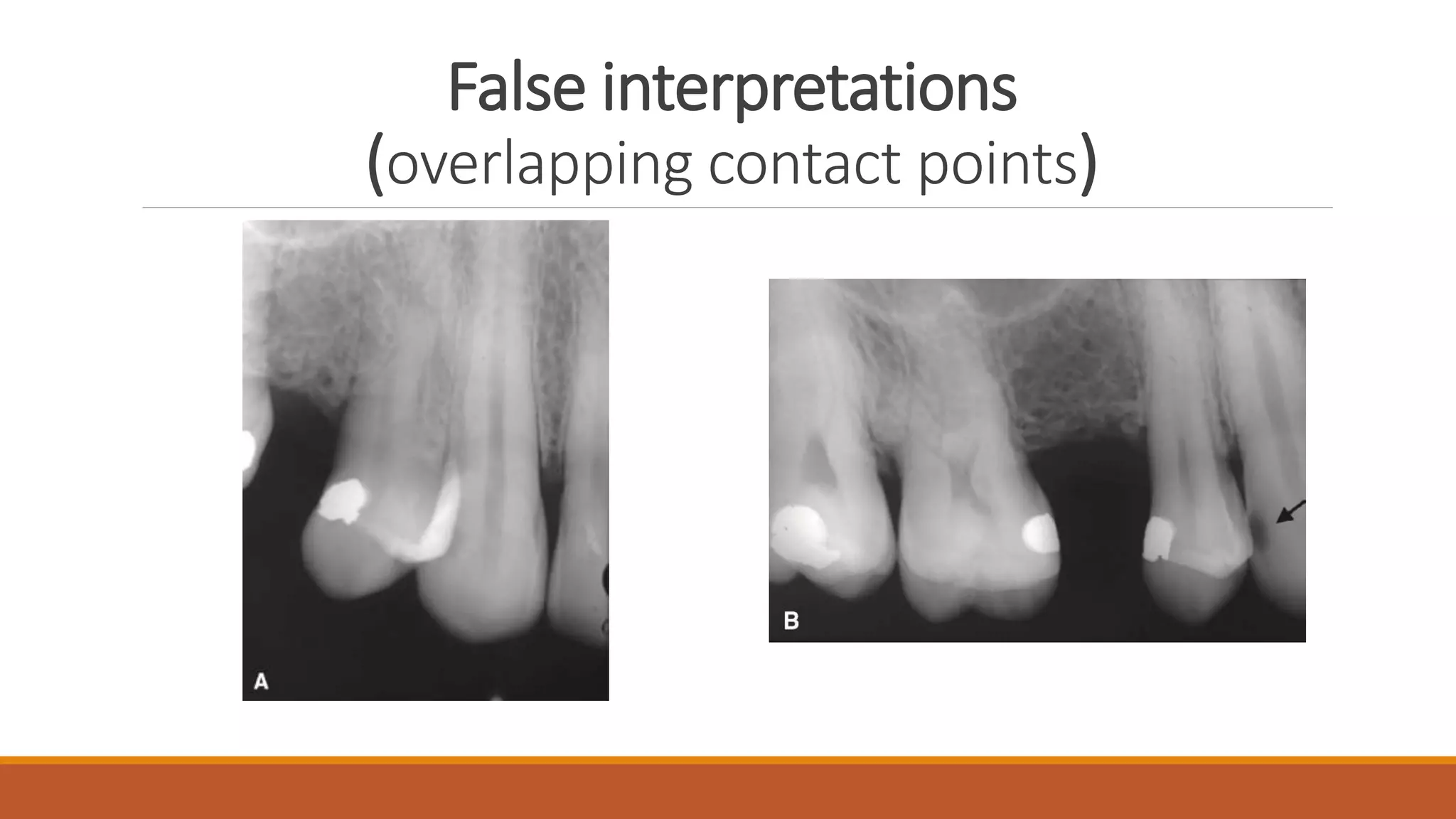 False interpretations
(overlapping contact points)

A

B